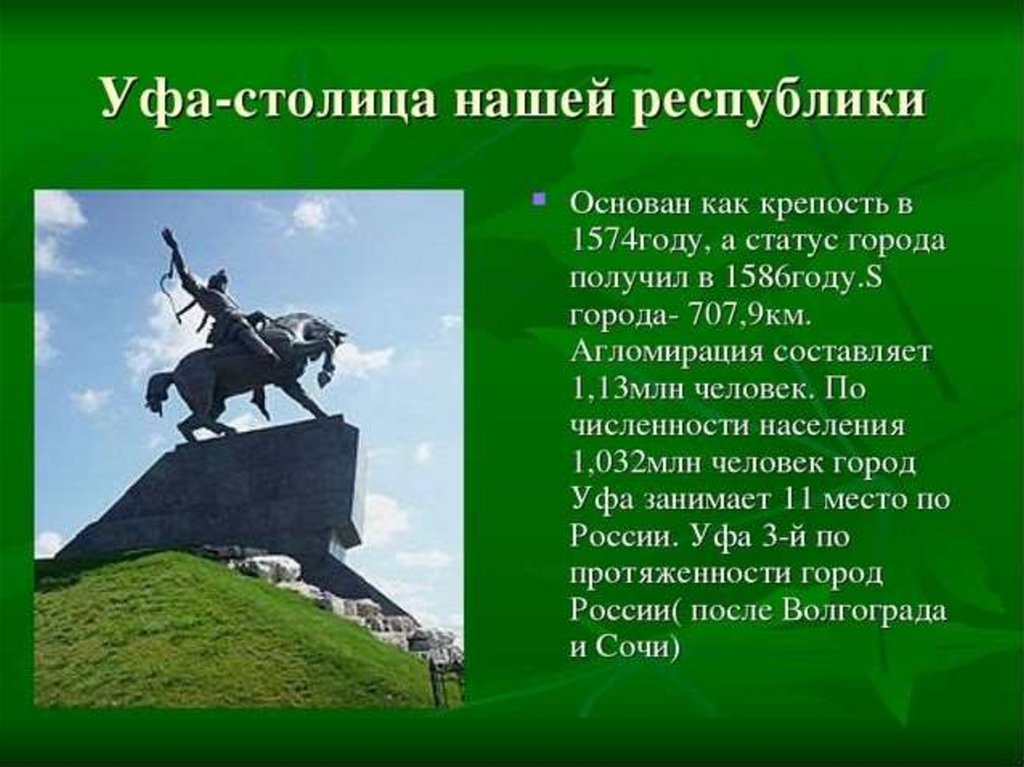 Уфа-столица нашей республики

Основан как крепость в 1574году, а статус города получил в 1586году.S города- 707,9км. Агломирация составляет 1,13млн человек. По численности населения 1,032млн человек город Уфа занимает 11 место по России. Уфа 3-й по протяженности город России( после Волгограда и Сочи)